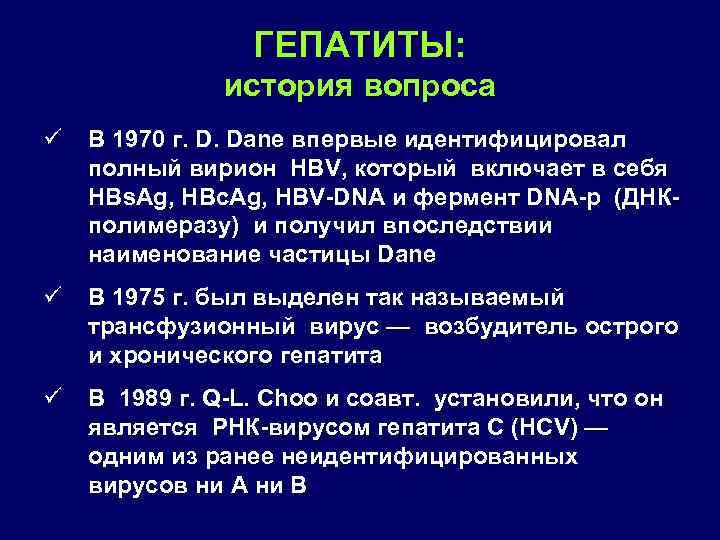 ГЕПАТИТЫ:
история вопроса

✓ В 1970 г. D. Dane впервые идентифицировал полный вирион HBV, который включает в себя HBsAg, HBcAg, HBV-DNA и фермент DNA-p (ДНК-полимеразу) и получил впоследствии наименование частицы Dane

✓ В 1975 г. был выделен так называемый трансфузионный вирус — возбудитель острого и хронического гепатита

✓ В 1989 г. Q-L. Choo и соавт. установили, что он является РНК-вирусом гепатита С (HCV) — одним из ранее неидентифицированных вирусов ни А ни В